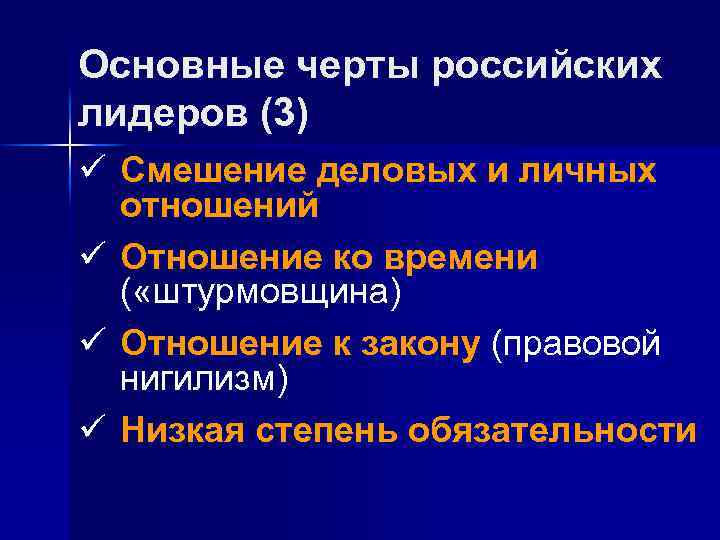 Основные черты российских лидеров (3)

✓ Смешение деловых и личных отношений

✓ Отношение ко времени («штурмовщина)

✓ Отношение к закону (правовой нигилизм)

✓ Низкая степень обязательности